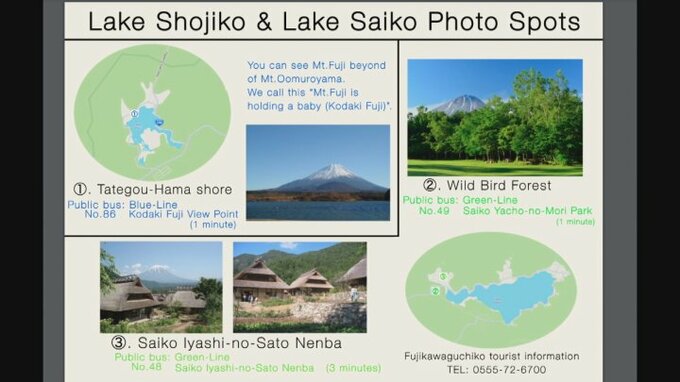 Lake Shojiko & Lake Saiko Photo Spots

①

You can see Mt.Fuji beyond of Mt.Oomuroyama. We call this "Mt.Fuji is holding a baby (Kodaki Fuji)".

①. Tategou-Hama shore
Public bus: Blue-Line
No.86 Kodaki Fuji View Point (1 minute)

②. Wild Bird Forest
Public bus: Green-Line
No.49 Saiko Yacho-no-Mori Park (1 minute)

③. Saiko Iyashi-no-Sato Nenba
Public bus: Green-Line
No.48 Saiko Iyashi-no-Sato Nenba (3 minutes)

③
②

Fujikawaguchiko tourist information
TEL: 0555-72-6700